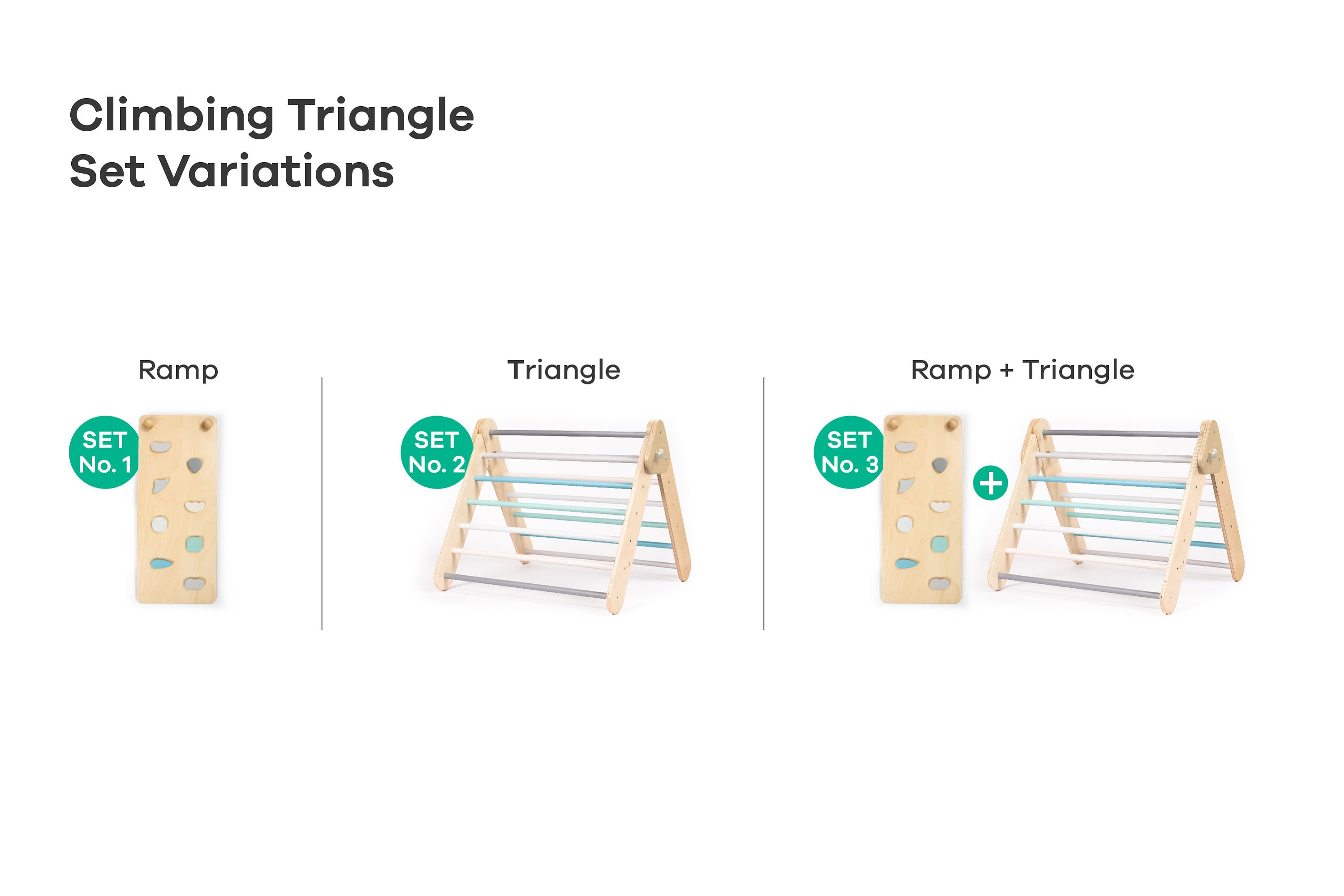 Climbing Triangle
Set Variations

Ramp

SET
No. 1

Triangle

SET
No. 2

Ramp + Triangle

SET
No. 3

+